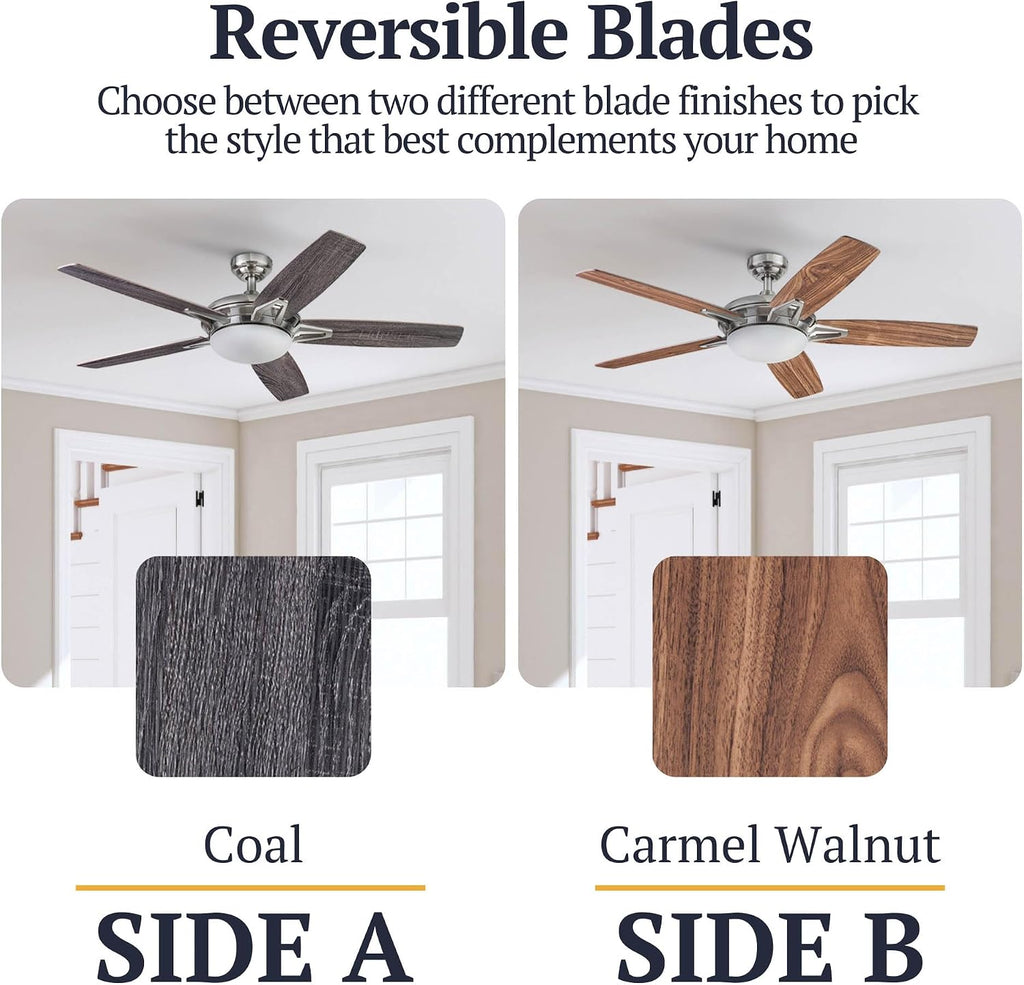 Reversible Blades

Choose between two different blade finishes to pick the style that best complements your home

Coal

SIDE A

Carmel Walnut

SIDE B